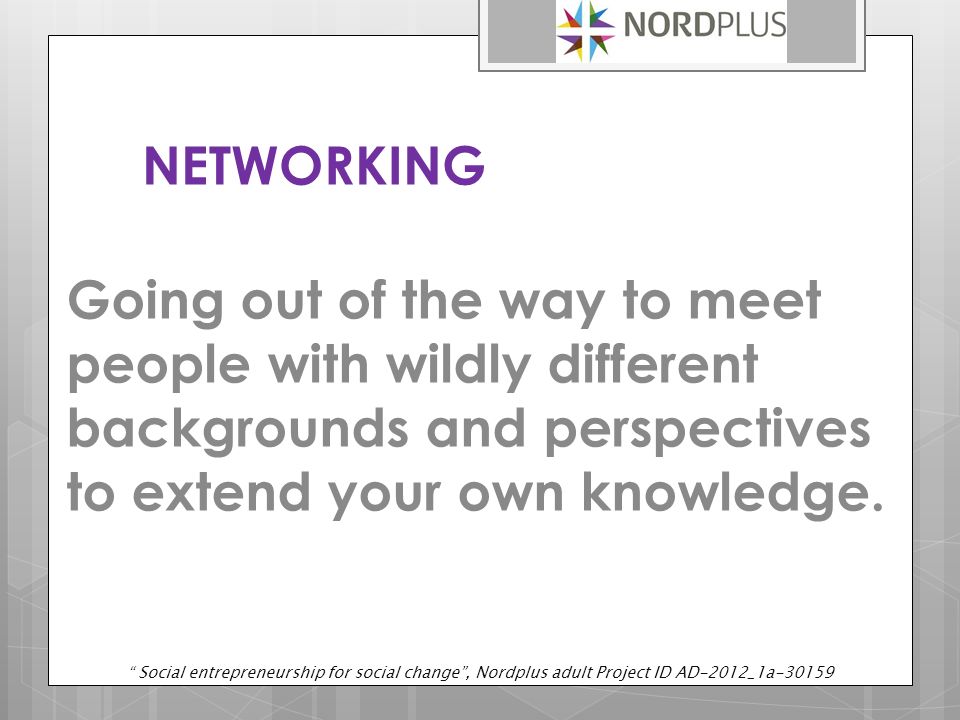 NORDPLUS

NETWORKING

Going out of the way to meet people with wildly different backgrounds and perspectives to extend your own knowledge.

" Social entrepreneurship for social change", Nordplus adult Project ID AD-2012_1a-30159